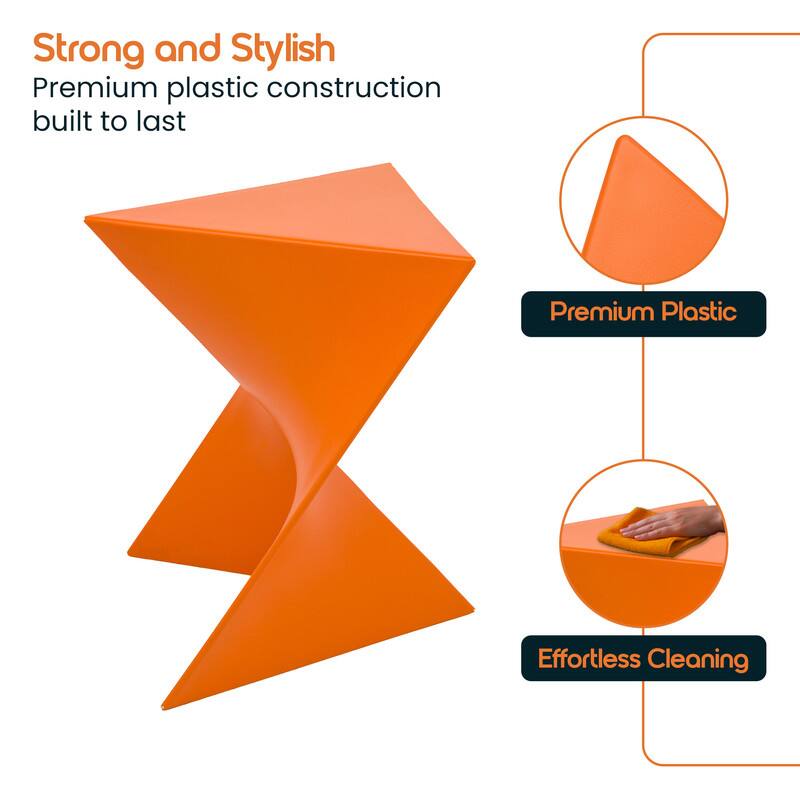 Strong and Stylish
Premium plastic construction built to last

Premium Plastic

Effortless Cleaning